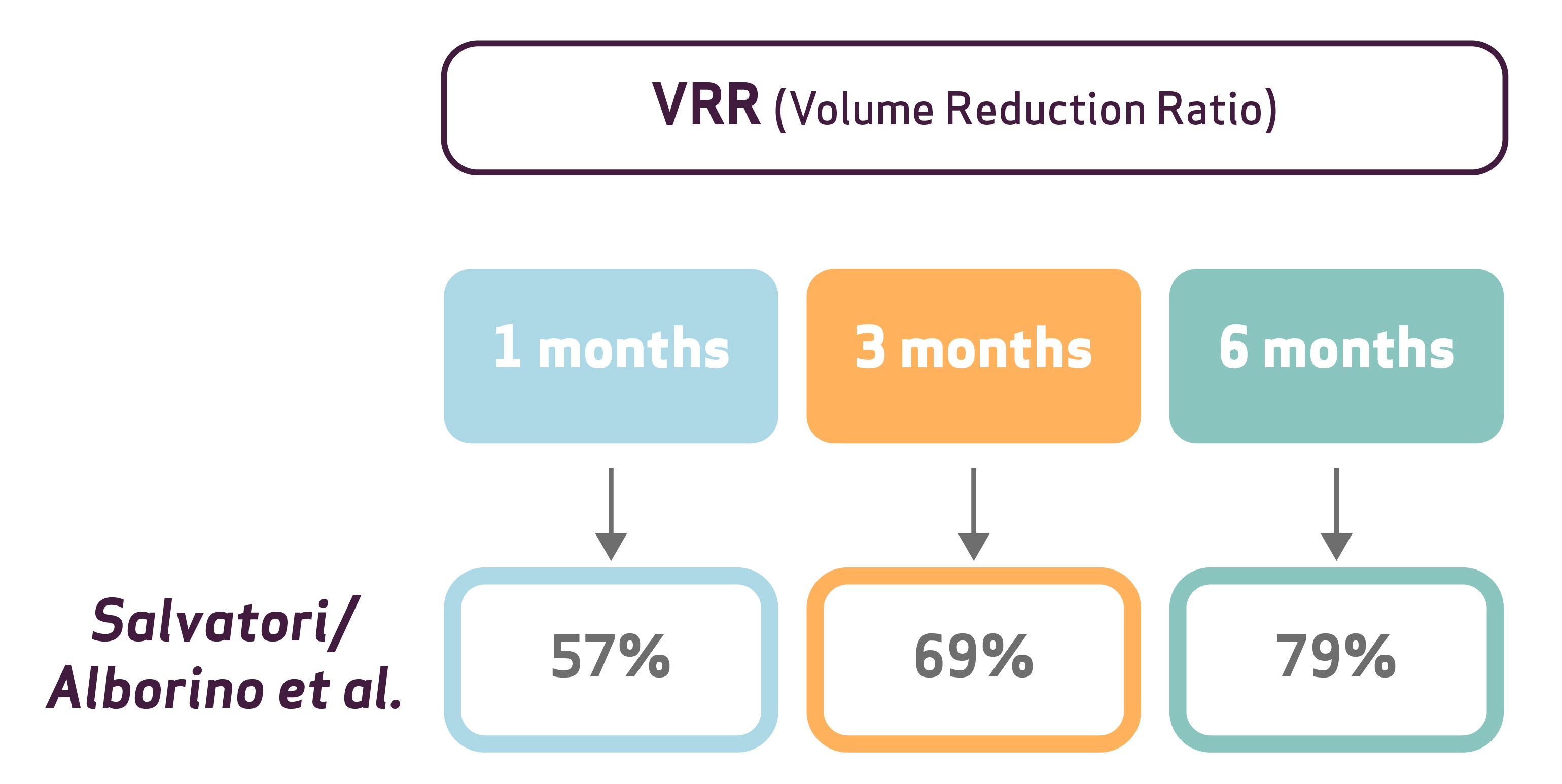 VRR (Volume Reduction Ratio)

1 months

3 months

6 months

Salvatori/ Alborino et al.

57%

69%

79%